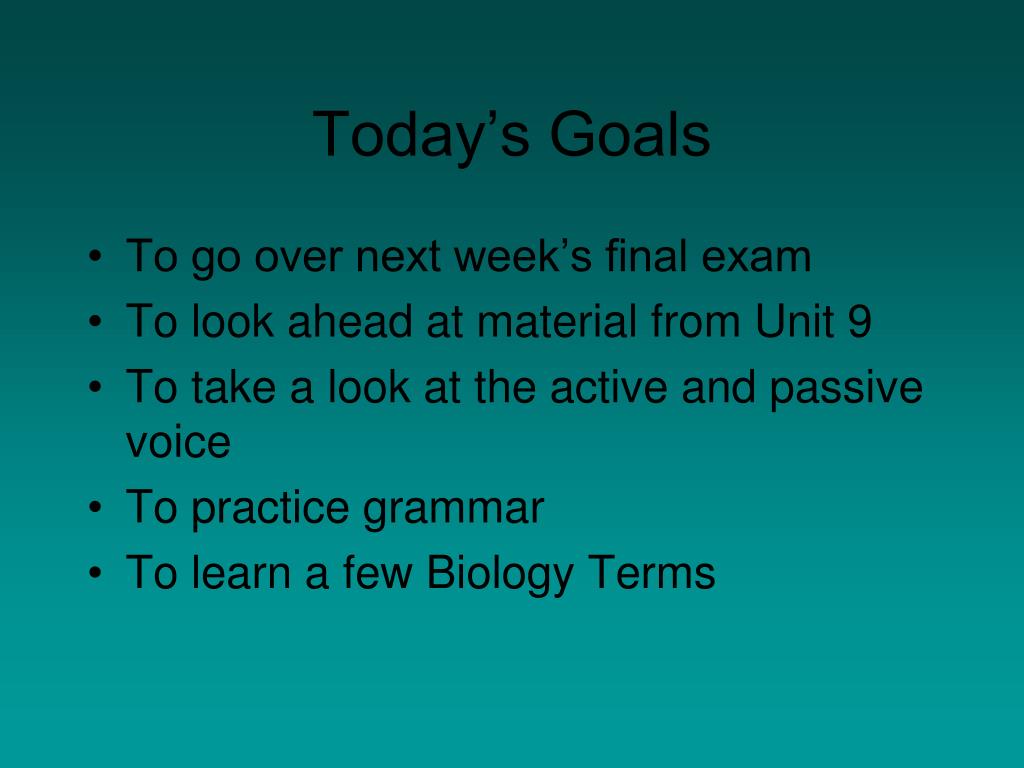 Today’s Goals

• To go over next week’s final exam
• To look ahead at material from Unit 9
• To take a look at the active and passive voice
• To practice grammar
• To learn a few Biology Terms